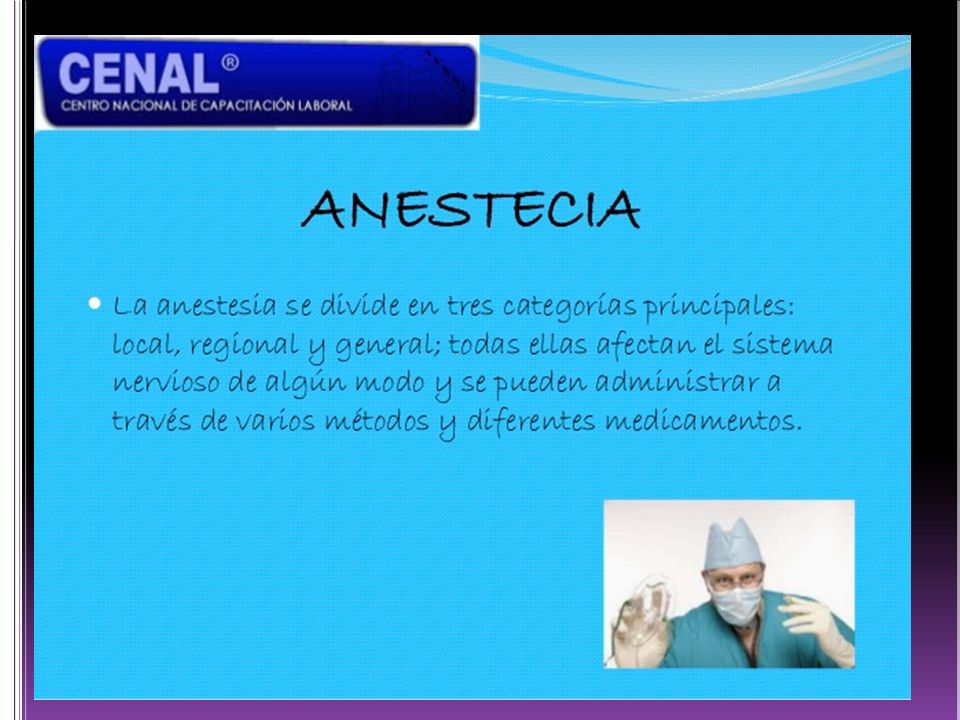 CENAL®
CENTRO NACIONAL DE CAPACITACIÓN LABORAL

ANESTECIA

• La anestesia se divide en tres categorías principales: local, regional y general; todas ellas afectan el sistema nervioso de algún modo y se pueden administrar a través de varios métodos y diferentes medicamentos.